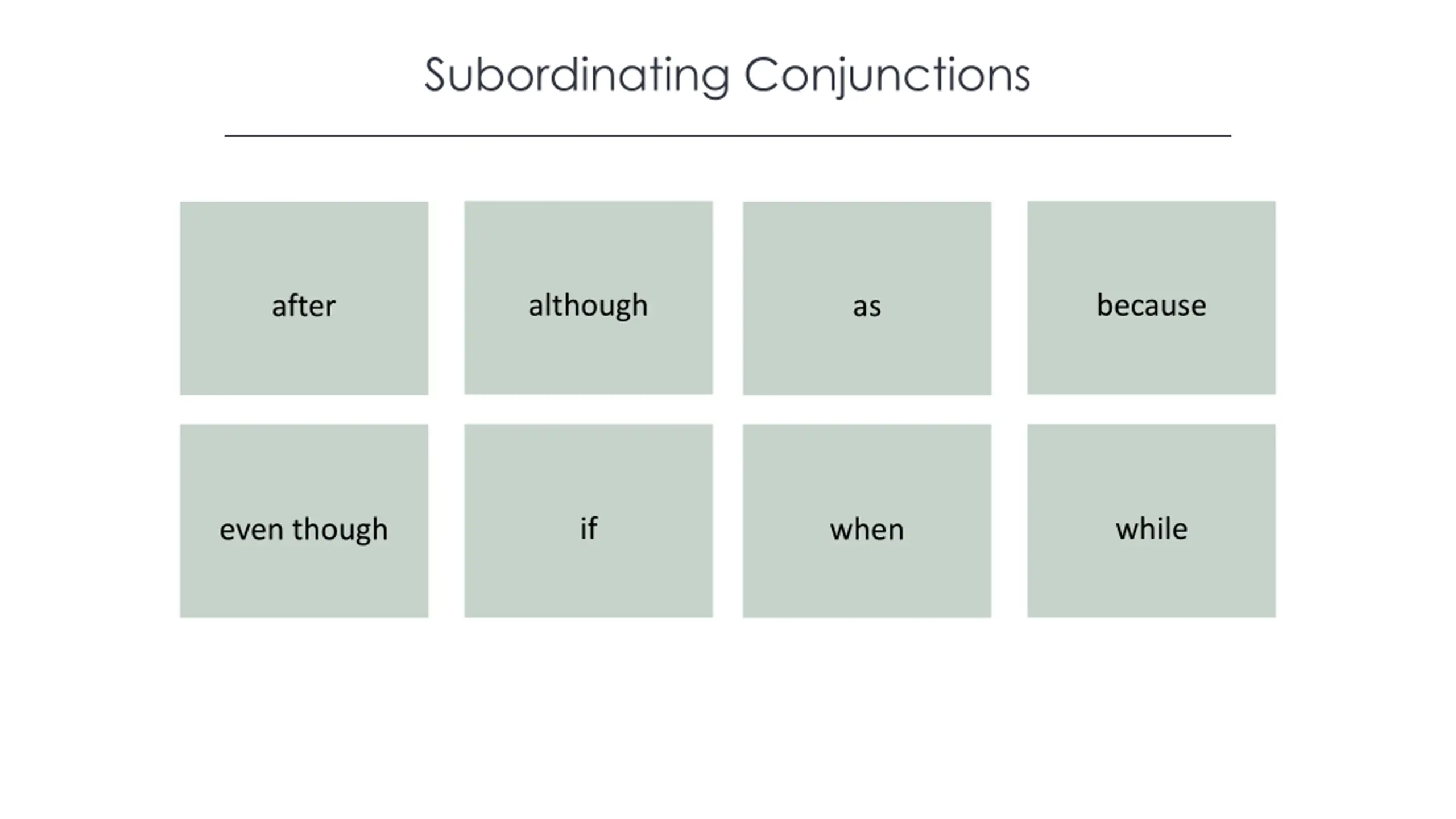 Subordinating Conjunctions

after

although

as

because

even though

if

when

while